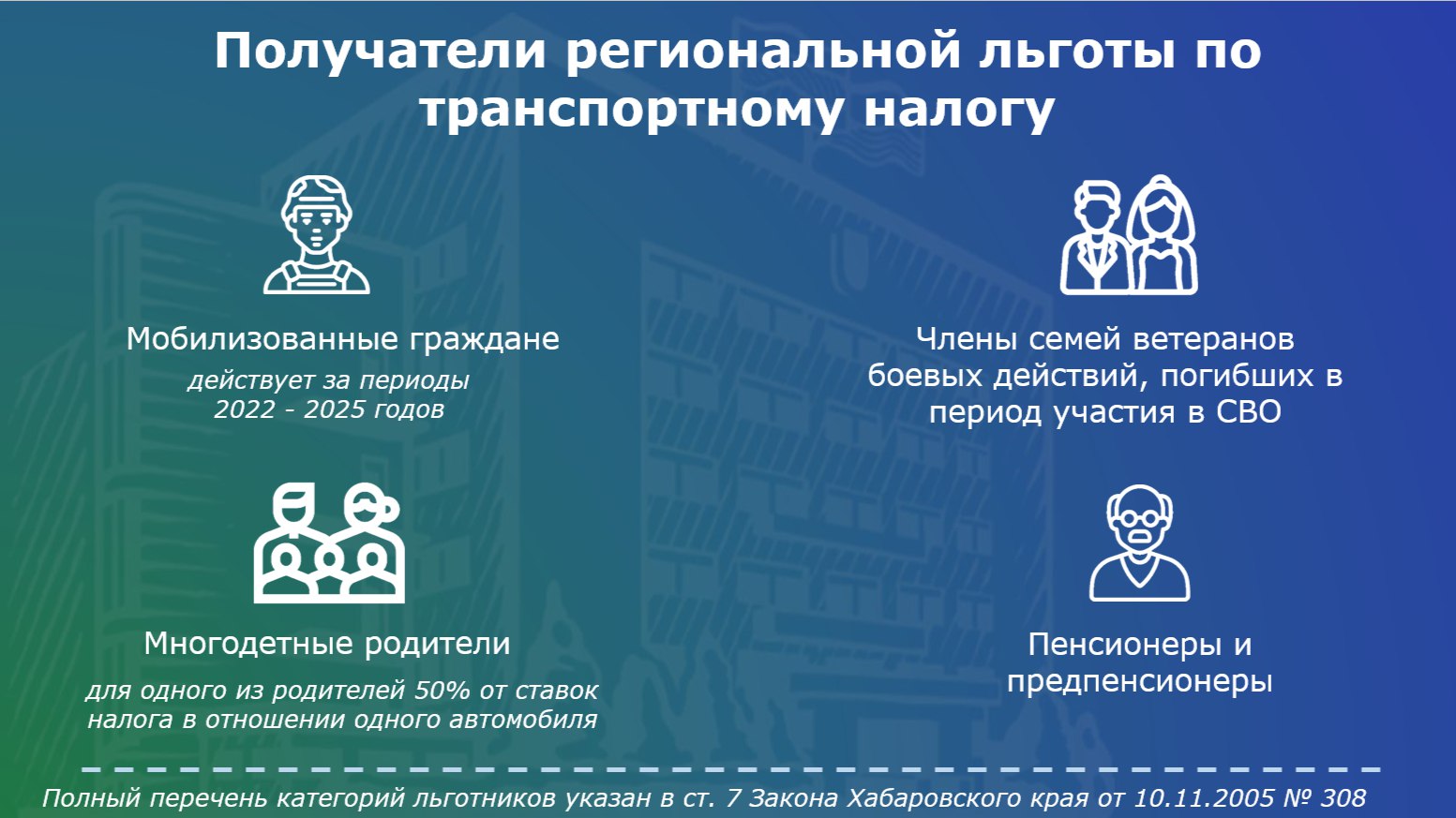 Получатели региональной льготы по транспортному налогу

Мобилизованные граждане
действует за периоды 2022 - 2025 годов

Члены семей ветеранов боевых действий, погибших в период участия в СВО

Многодетные родители
для одного из родителей 50% от ставок налога в отношении одного автомобиля

Пенсионеры и предпенсионеры

Полный перечень категорий льготников указан в ст. 7 Закона Хабаровского края от 10.11.2005 № 308